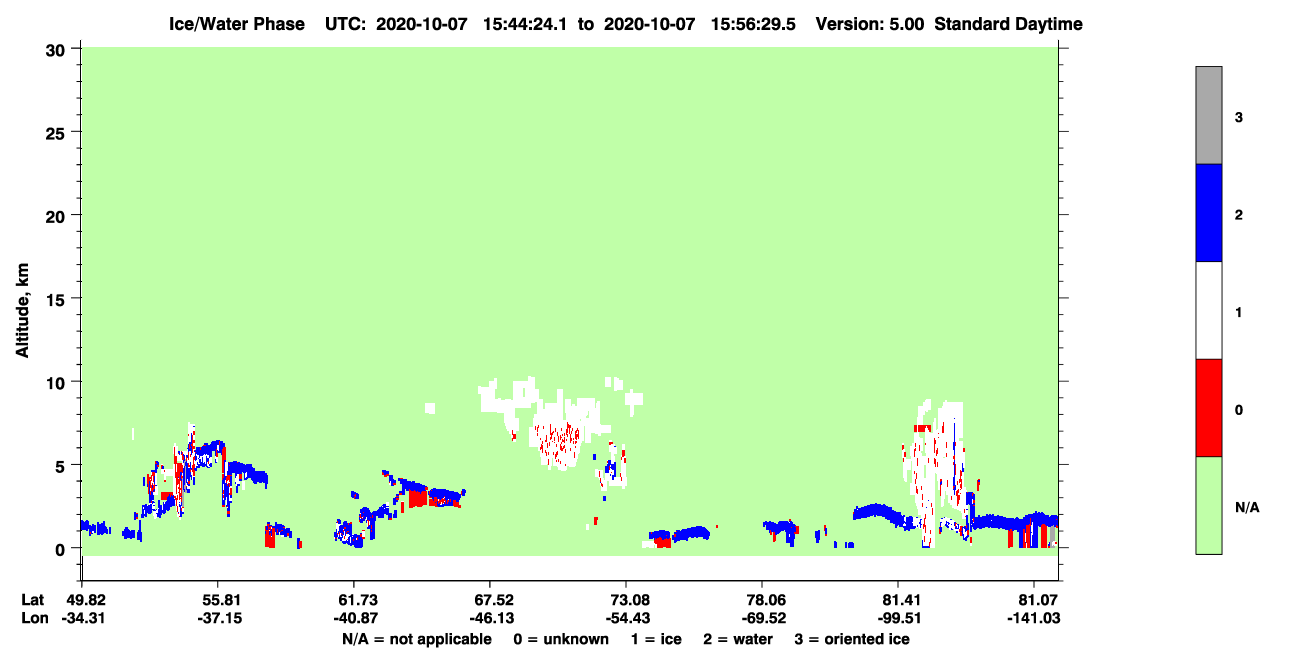 Ice/Water Phase UTC: 2020-10-07 15:44:24.1 to 2020-10-07 15:56:29.5 Version: 5.00 Standard Daytime

Altitude, km

30
25
20
15
10
5
0

Lat 49.82 55.81 61.73 67.52 73.08 78.06 81.41 81.07
Lon -34.31 -37.15 -40.87 -46.13 -54.43 -69.52 -99.51 -141.03

N/A = not applicable 0 = unknown 1 = ice 2 = water 3 = oriented ice

3
2
1
0
N/A